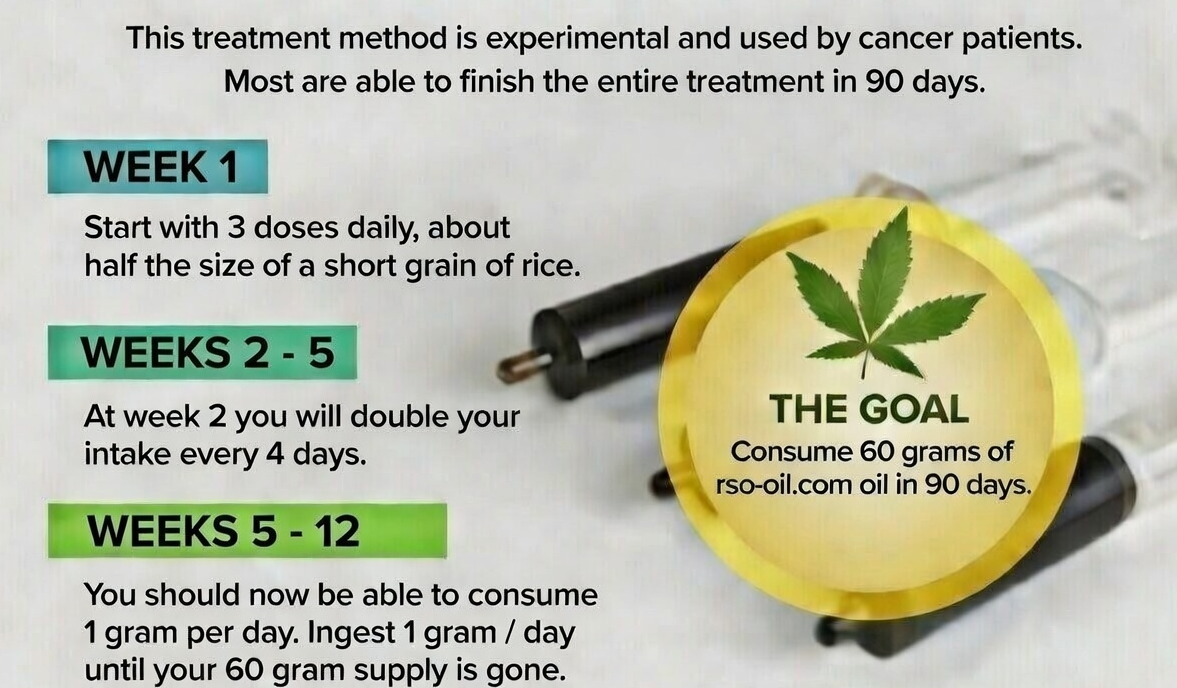 This treatment method is experimental and used by cancer patients. Most are able to finish the entire treatment in 90 days.

WEEK 1

Start with 3 doses daily, about half the size of a short grain of rice.

WEEKS 2 - 5

At week 2 you will double your intake every 4 days.

WEEKS 5 - 12

You should now be able to consume 1 gram per day. Ingest 1 gram / day until your 60 gram supply is gone.

THE GOAL

Consume 60 grams of rso-oil.com oil in 90 days.